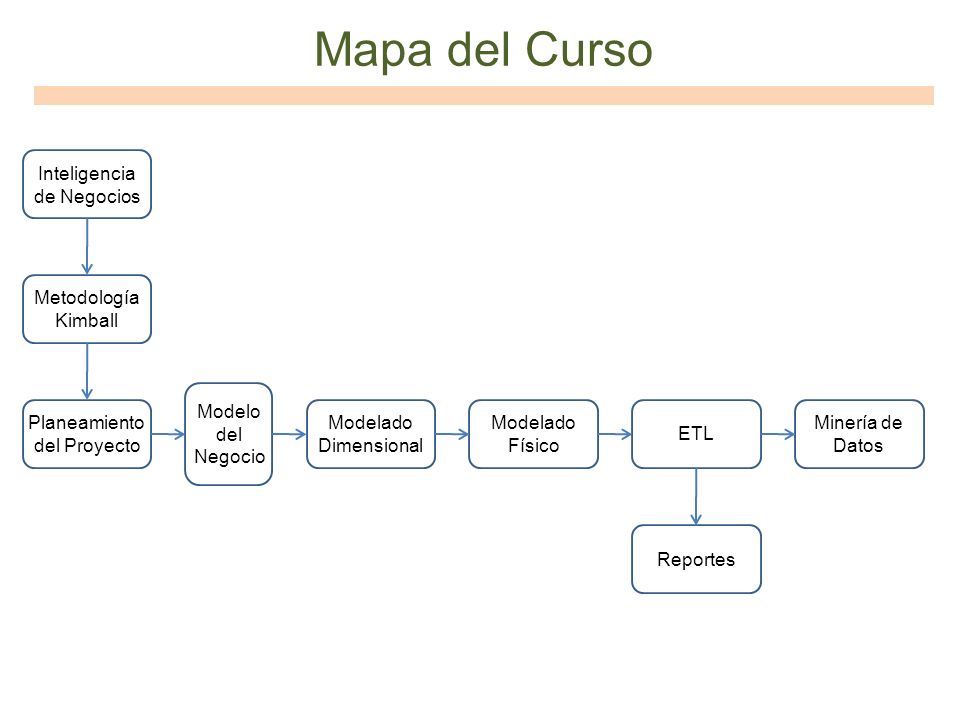 Mapa del Curso

Inteligencia de Negocios

Metodología Kimball

Planeamiento del Proyecto

Modelo del Negocio

Modelado Dimensional

Modelado Físico

ETL

Minería de Datos

Reportes